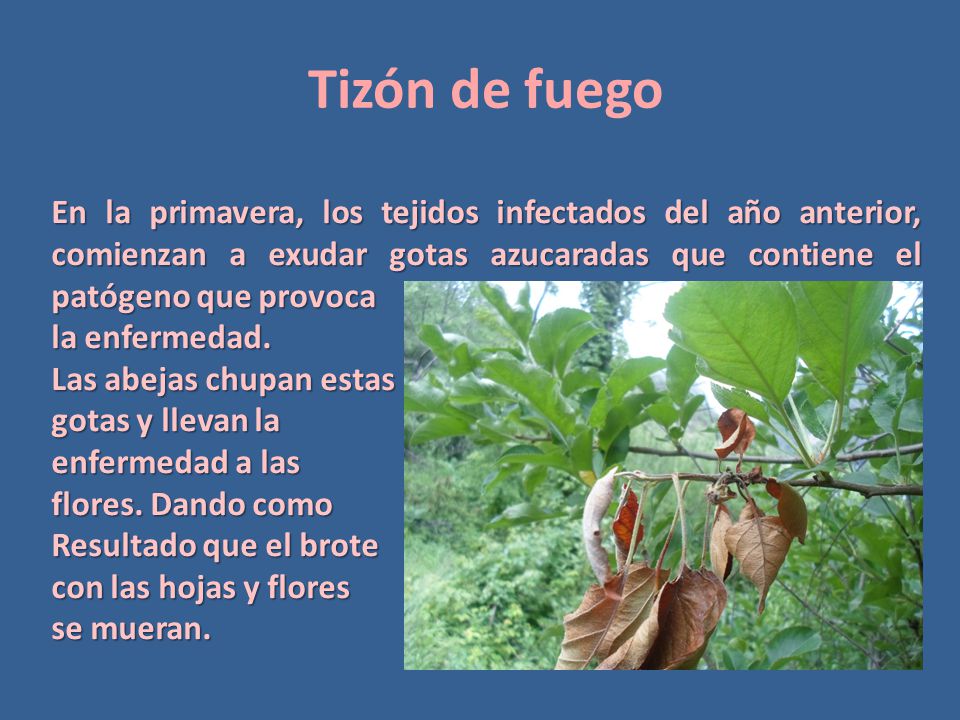 Tizón de fuego

En la primavera, los tejidos infectados del año anterior, comienzan a exudar gotas azucaradas que contiene el patógeno que provoca la enfermedad.
Las abejas chupan estas gotas y llevan la enfermedad a las flores. Dando como Resultado que el brote con las hojas y flores se mueran.